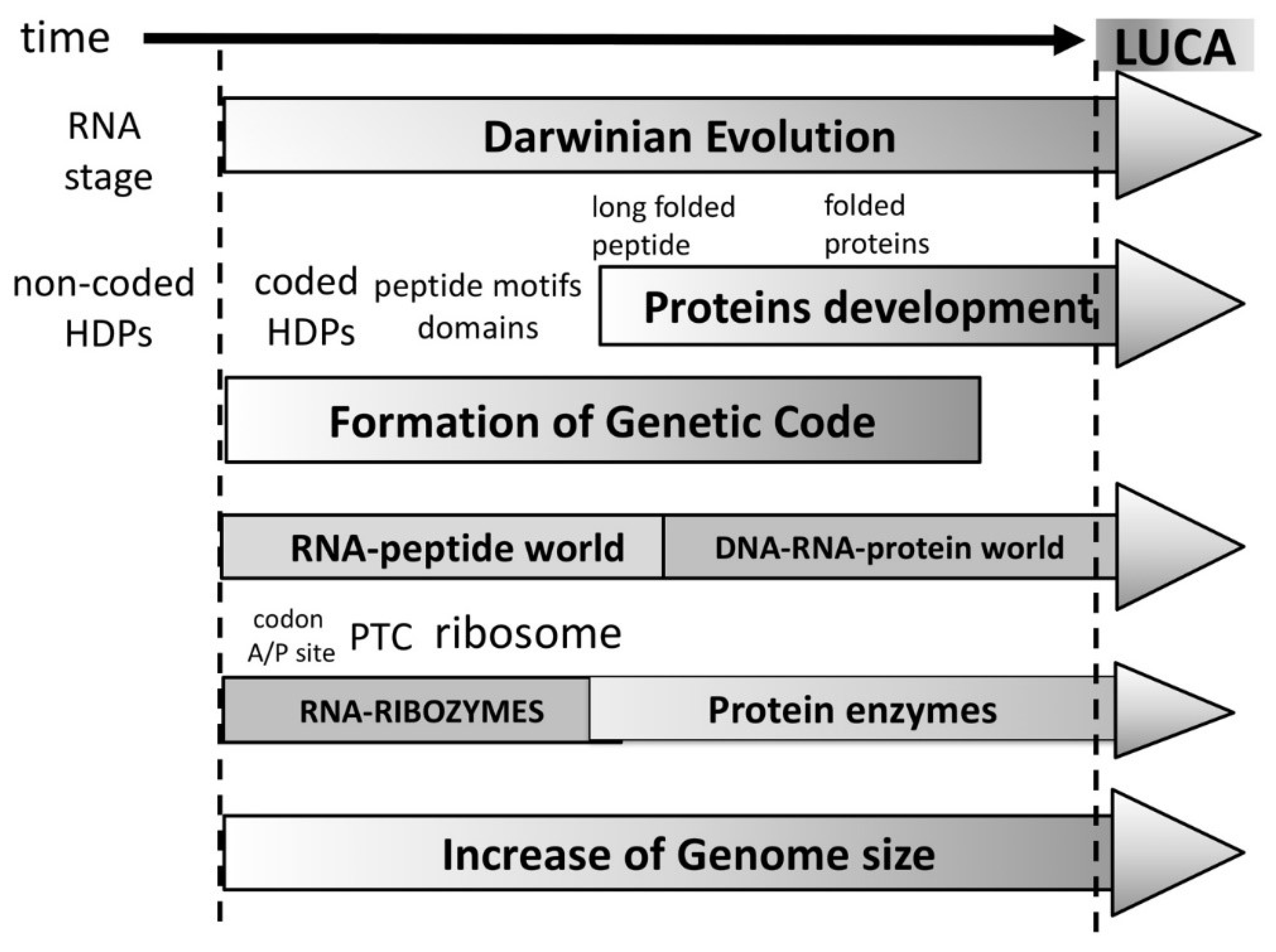 time

LUCA

RNA stage

Darwinian Evolution

long folded peptide

folded proteins

non-coded HDPs

coded HDPs

peptide motifs domains

Proteins development

Formation of Genetic Code

RNA-peptide world

DNA-RNA-protein world

codon A/P site

PTC

ribosome

RNA-RIBOZYMES

Protein enzymes

Increase of Genome size